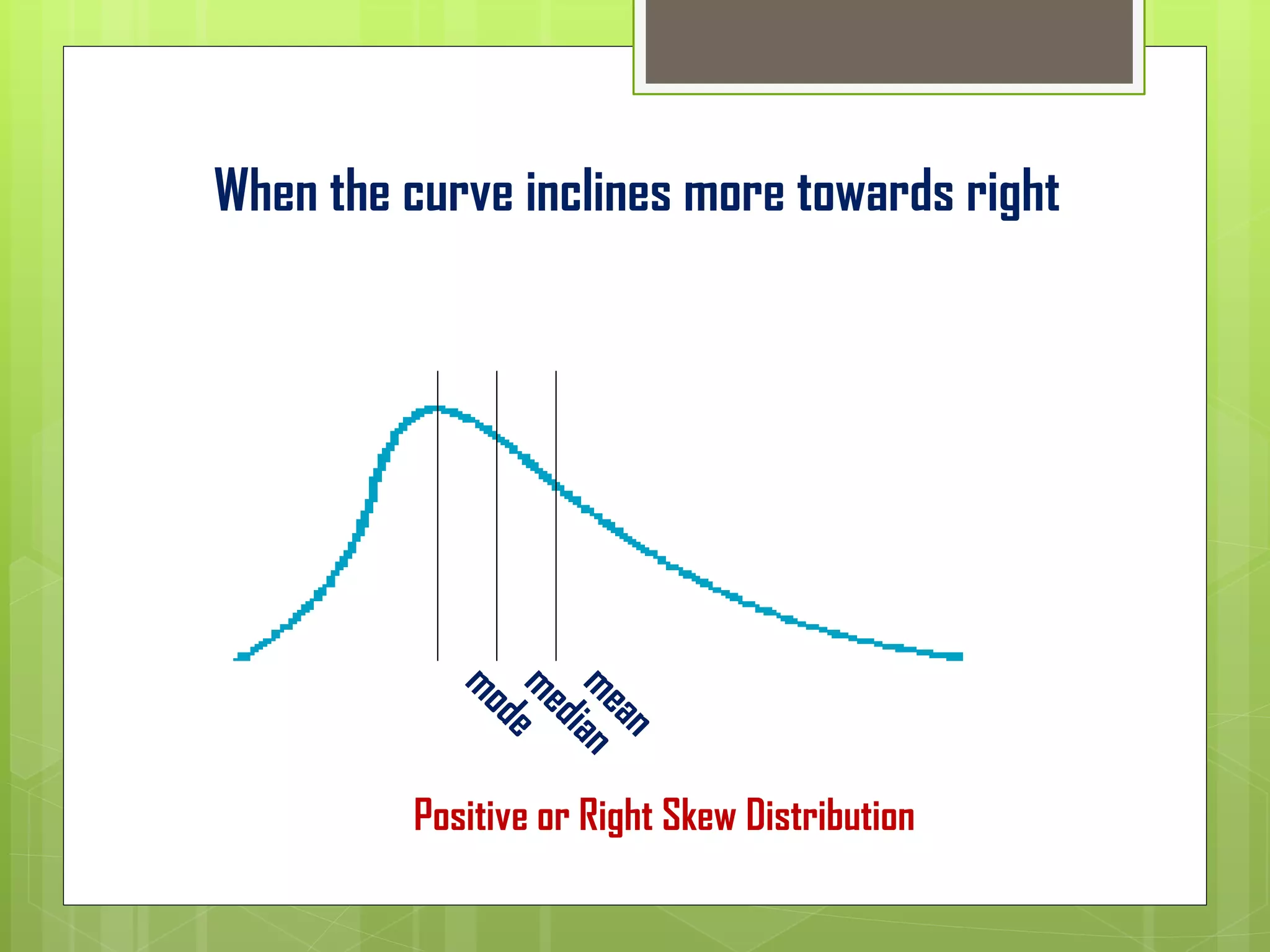 When the curve inclines more towards right

mode
median
mean

Positive or Right Skew Distribution